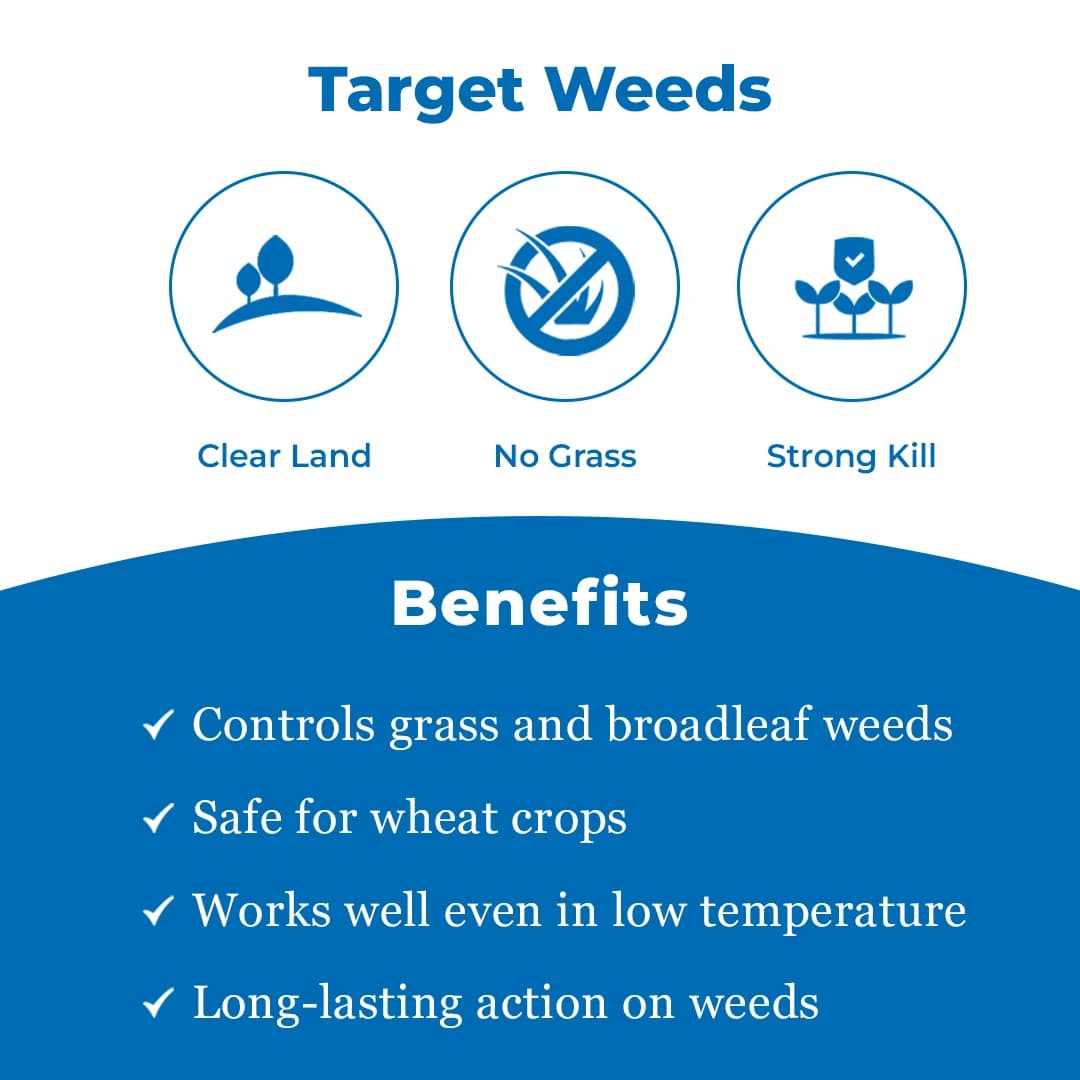 Target Weeds

Clear Land

No Grass

Strong Kill

Benefits

✓ Controls grass and broadleaf weeds

✓ Safe for wheat crops

✓ Works well even in low temperature

✓ Long-lasting action on weeds